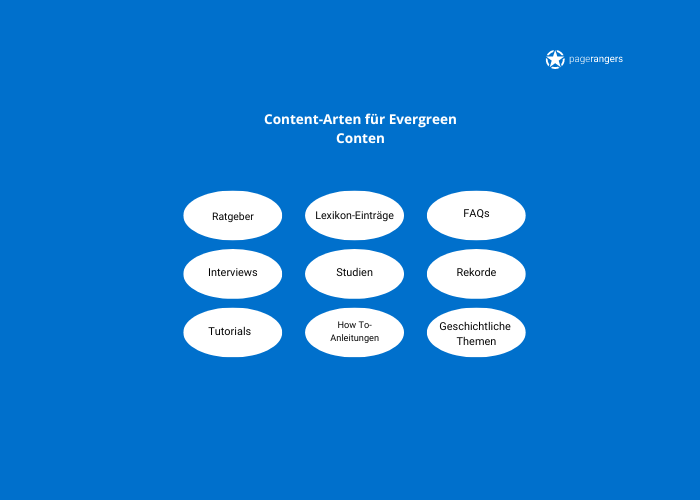 pagerangers

Content-Arten für Evergreen Conten

Ratgeber

Lexikon-Einträge

FAQs

Interviews

Studien

Rekorde

Tutorials

How To-Anleitungen

Geschichtliche Themen